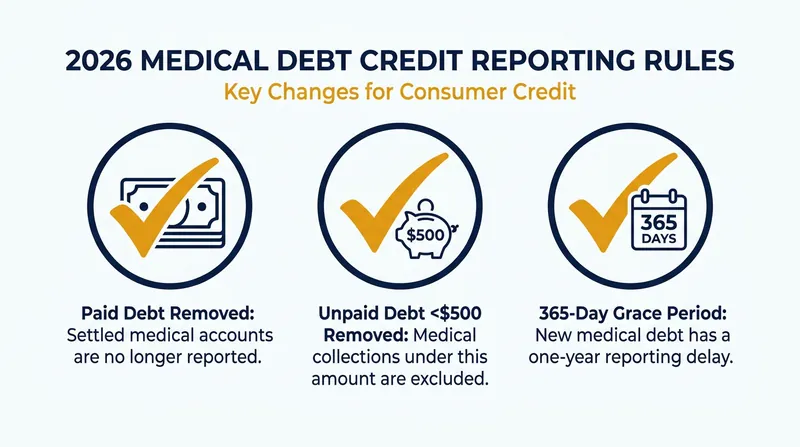 2026 MEDICAL DEBT CREDIT REPORTING RULES

Key Changes for Consumer Credit

$500

365 DAYS

Paid Debt Removed: Settled medical accounts are no longer reported.

Unpaid Debt <$500 Removed: Medical collections under this amount are excluded.

365-Day Grace Period: New medical debt has a one-year reporting delay.